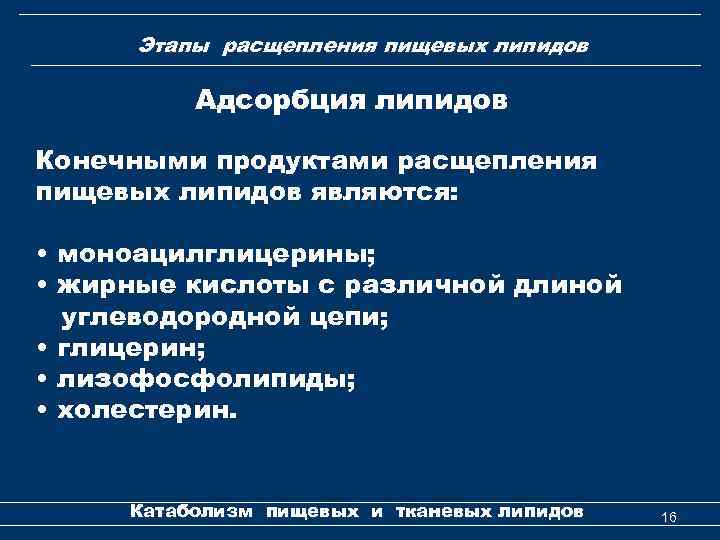 Этапы расщепления пищевых липидов

Адсорбция липидов

Конечными продуктами расщепления пищевых липидов являются:

• моноацилглицерины;
• жирные кислоты с различной длиной углеводородной цепи;
• глицерин;
• лизофосфолипиды;
• холестерин.

Катаболизм пищевых и тканевых липидов

16